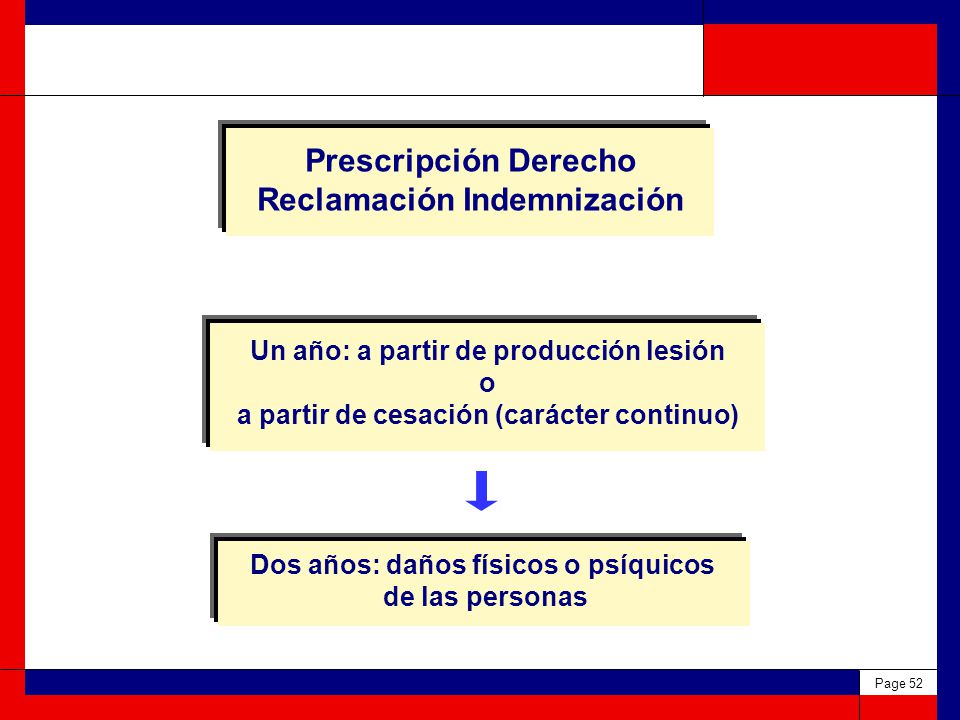 Prescripción Derecho
Reclamación Indemnización

Un año: a partir de producción lesión
o
a partir de cesación (carácter continuo)

Dos años: daños físicos o psíquicos de las personas

Page 52